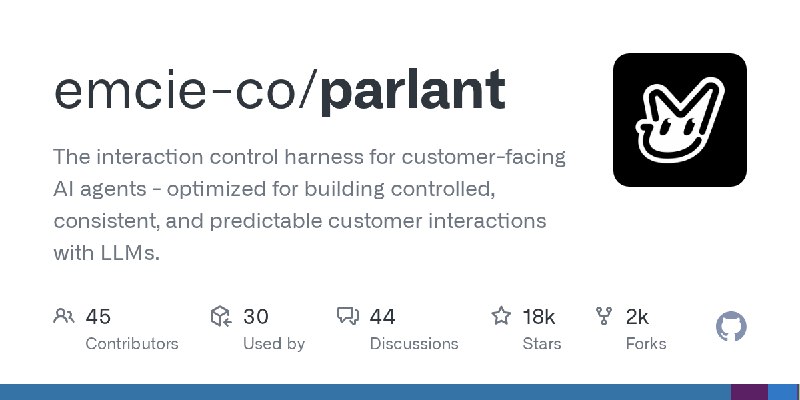 emcie-co/parlant

The interaction control harness for customer-facing AI agents - optimized for building controlled, consistent, and predictable customer interactions with LLMs.

45
Contributors

30
Used by

44
Discussions

18k
Stars

2k
Forks